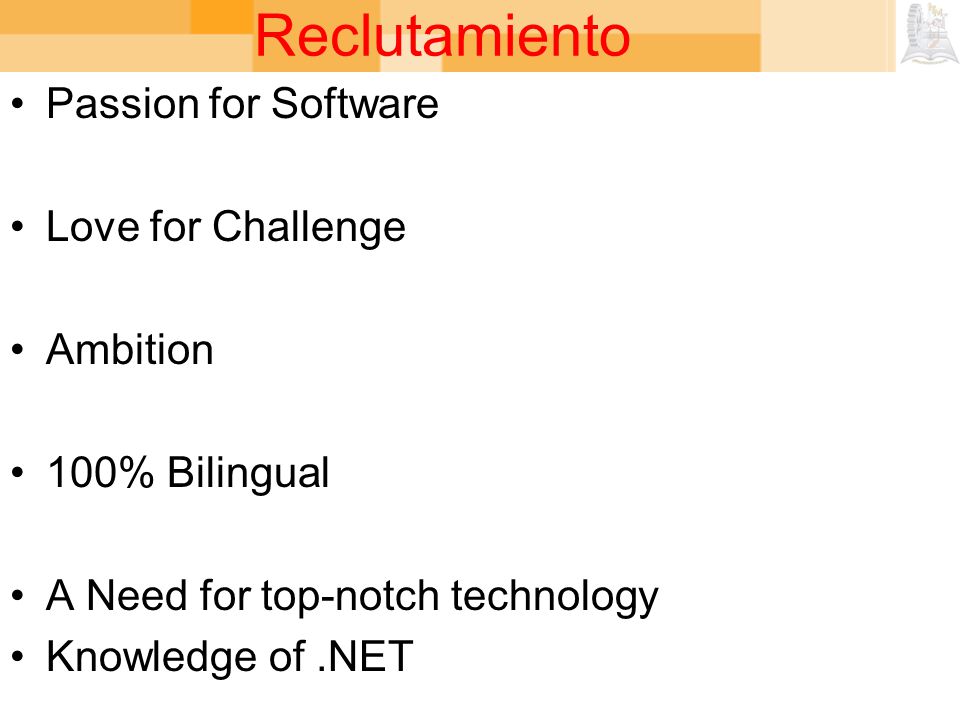 Reclutamiento

• Passion for Software

• Love for Challenge

• Ambition

• 100% Bilingual

• A Need for top-notch technology
• Knowledge of .NET